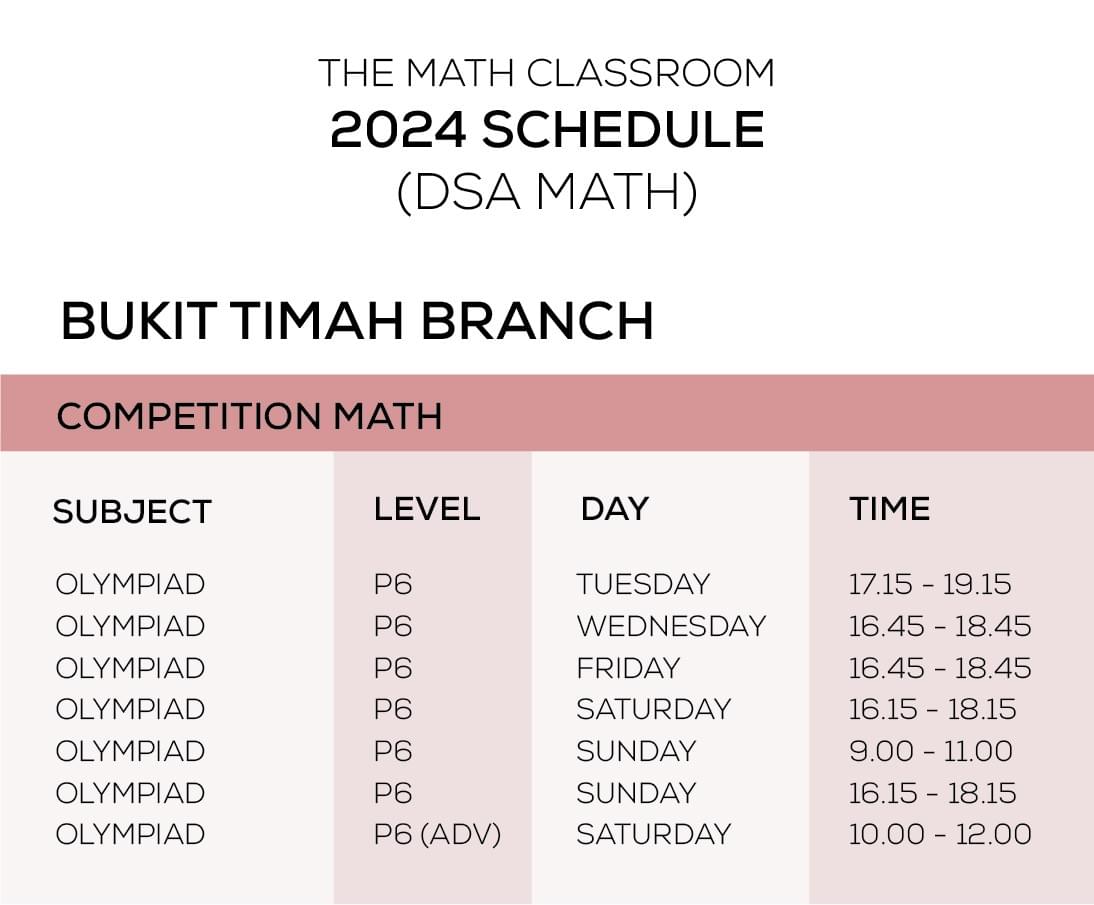 THE MATH CLASSROOM
2024 SCHEDULE
(DSA MATH)

BUKIT TIMAH BRANCH

COMPETITION MATH

| SUBJECT | LEVEL | DAY | TIME |
|---|---|---|---|
| OLYMPIAD | P6 | TUESDAY | 17.15 - 19.15 |
| OLYMPIAD | P6 | WEDNESDAY | 16.45 - 18.45 |
| OLYMPIAD | P6 | FRIDAY | 16.45 - 18.45 |
| OLYMPIAD | P6 | SATURDAY | 16.15 - 18.15 |
| OLYMPIAD | P6 | SUNDAY | 9.00 - 11.00 |
| OLYMPIAD | P6 | SUNDAY | 16.15 - 18.15 |
| OLYMPIAD | P6 (ADV) | SATURDAY | 10.00 - 12.00 |